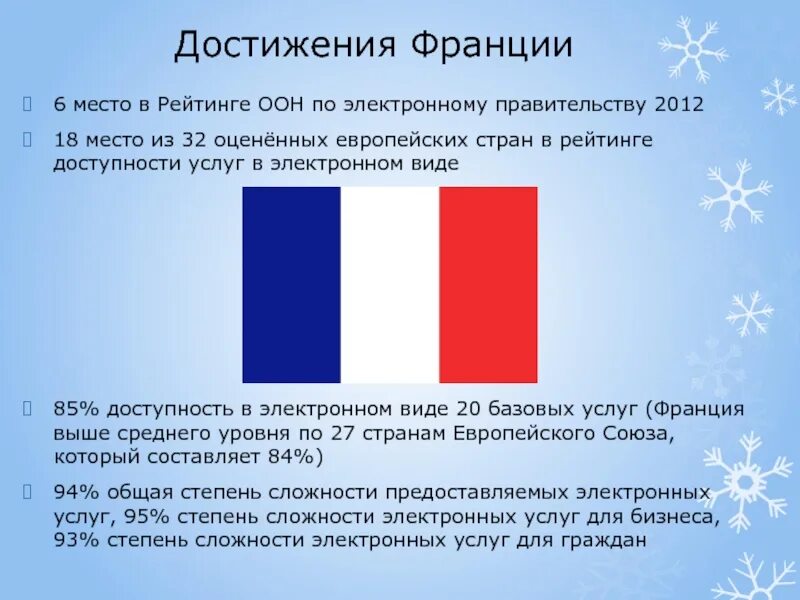 Достижения Франции

6 место в Рейтинге ООН по электронному правительству 2012

18 место из 32 оценённых европейских стран в рейтинге доступности услуг в электронном виде

85% доступность в электронном виде 20 базовых услуг (Франция выше среднего уровня по 27 странам Европейского Союза, который составляет 84%)

94% общая степень сложности предоставляемых электронных услуг, 95% степень сложности электронных услуг для бизнеса, 93% степень сложности электронных услуг для граждан